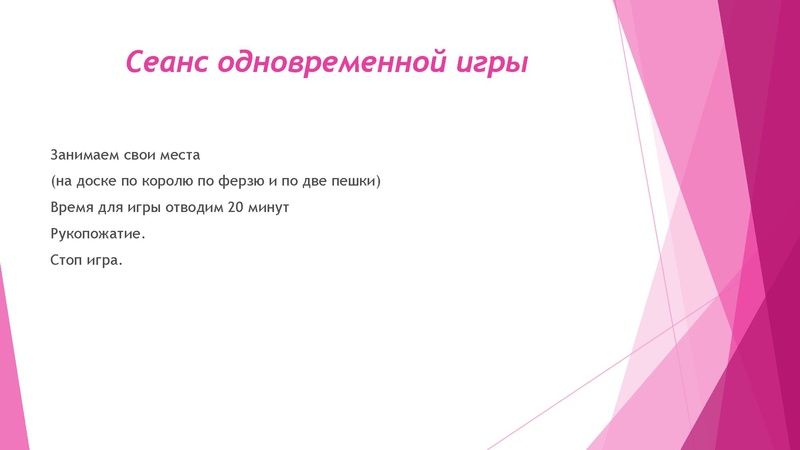 Сеанс одновременной игры

Занимаем свои места

(на доске по королю по ферзю и по две пешки)

Время для игры отводим 20 минут

Рукопожатие.

Стоп игра.